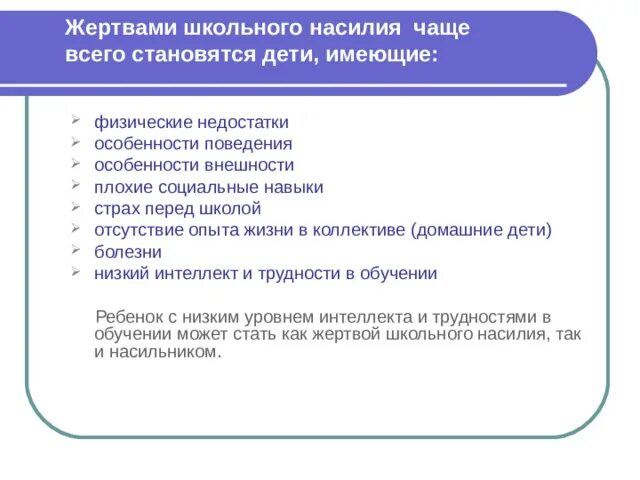 Жертвами школьного насилия чаще всего становятся дети, имеющие:

➢ физические недостатки
➢ особенности поведения
➢ особенности внешности
➢ плохие социальные навыки
➢ страх перед школой
➢ отсутствие опыта жизни в коллективе (домашние дети)
➢ болезни
➢ низкий интеллект и трудности в обучении

Ребенок с низким уровнем интеллекта и трудностями в обучении может стать как жертвой школьного насилия, так и насильником.